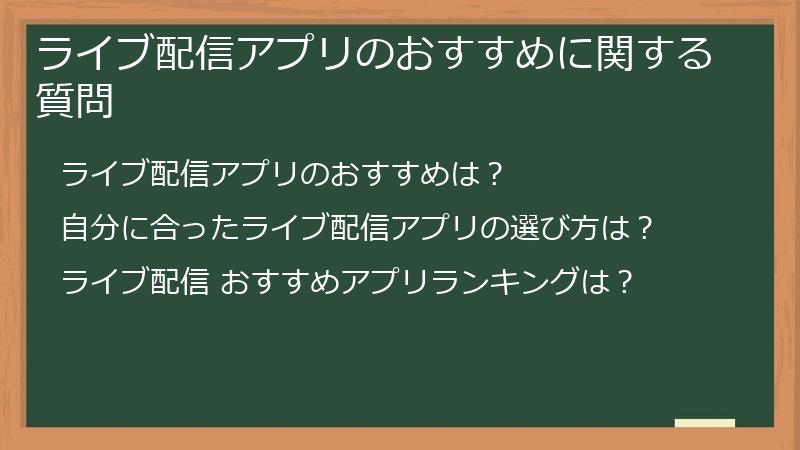 ライブ配信アプリのおすすめに関する質問

ライブ配信アプリのおすすめは？

自分に合ったライブ配信アプリの選び方は？

ライブ配信 おすすめアプリランキングは？